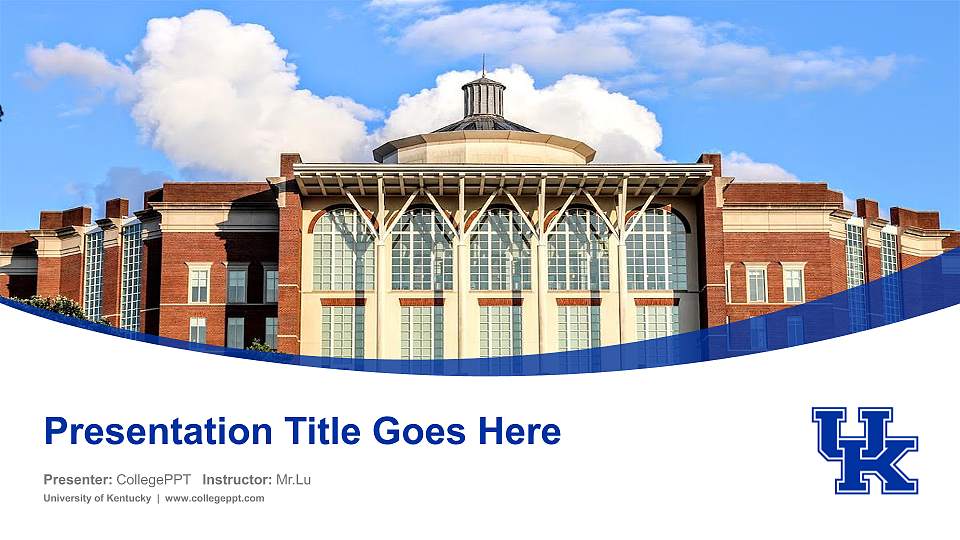 Presentation Title Goes Here

Presenter: CollegePPT Instructor: Mr.Lu

University of Kentucky | www.collegeppt.com

UK